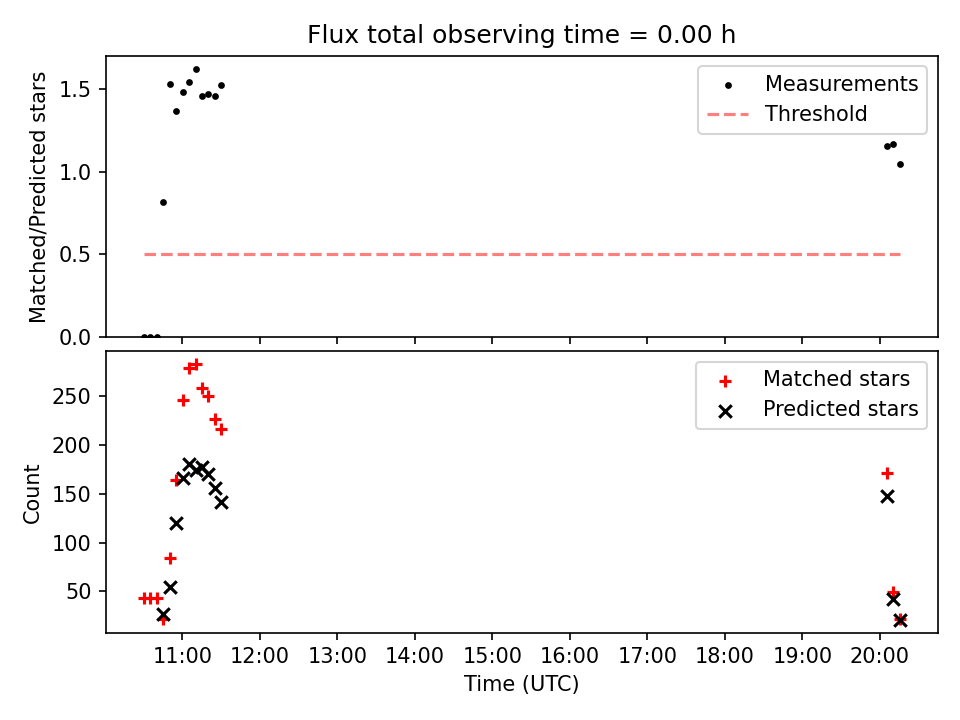 Flux total observing time = 0.00 h

Matched/Predicted stars

1.5
1.0
0.5
0.0

Measurements
Threshold

Count

250
200
150
100
50

Matched stars
Predicted stars

11:00
12:00
13:00
14:00
15:00
16:00
17:00
18:00
19:00
20:00

Time (UTC)